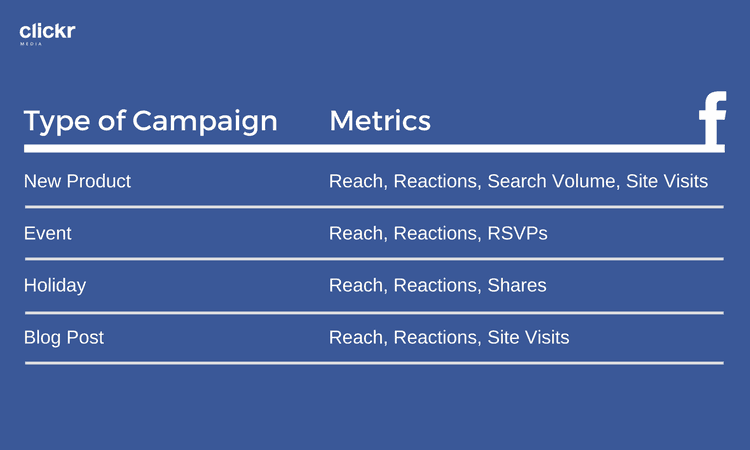 clickr
MEDIA

| Type of Campaign | Metrics |
|---|---|
| New Product | Reach, Reactions, Search Volume, Site Visits |
| Event | Reach, Reactions, RSVPs |
| Holiday | Reach, Reactions, Shares |
| Blog Post | Reach, Reactions, Site Visits |

f